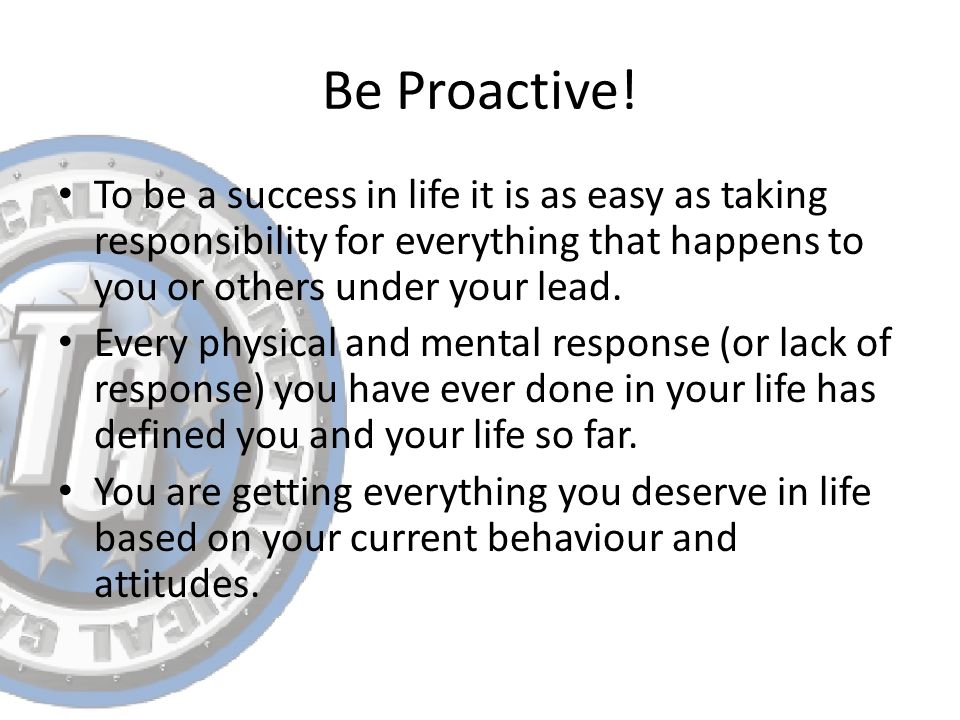 Be Proactive!

• To be a success in life it is as easy as taking responsibility for everything that happens to you or others under your lead.
• Every physical and mental response (or lack of response) you have ever done in your life has defined you and your life so far.
• You are getting everything you deserve in life based on your current behaviour and attitudes.